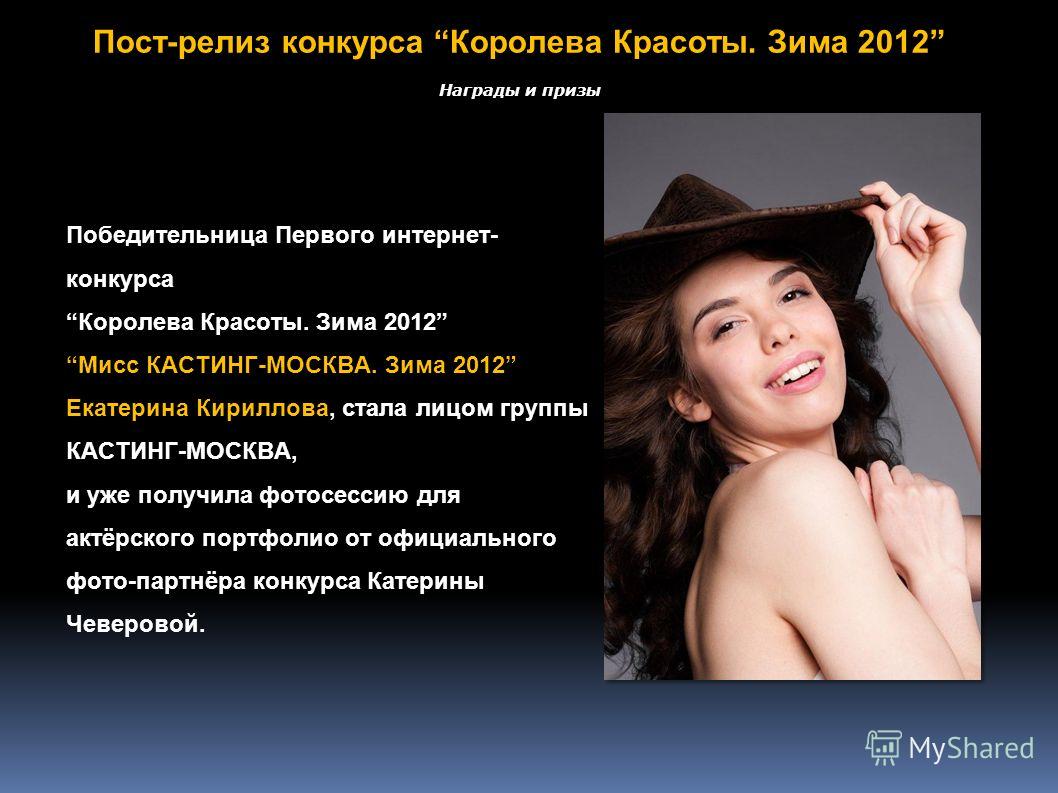 Пост-релиз конкурса “Королева Красоты. Зима 2012”

Награды и призы

Победительница Первого интернет-конкурса
“Королева Красоты. Зима 2012”
“Мисс КАСТИНГ-МОСКВА. Зима 2012”
Екатерина Кириллова, стала лицом группы КАСТИНГ-МОСКВА,
и уже получила фотосессию для актёрского портфолио от официального фото-партнёра конкурса Катерины Чеверовой.

MyShared